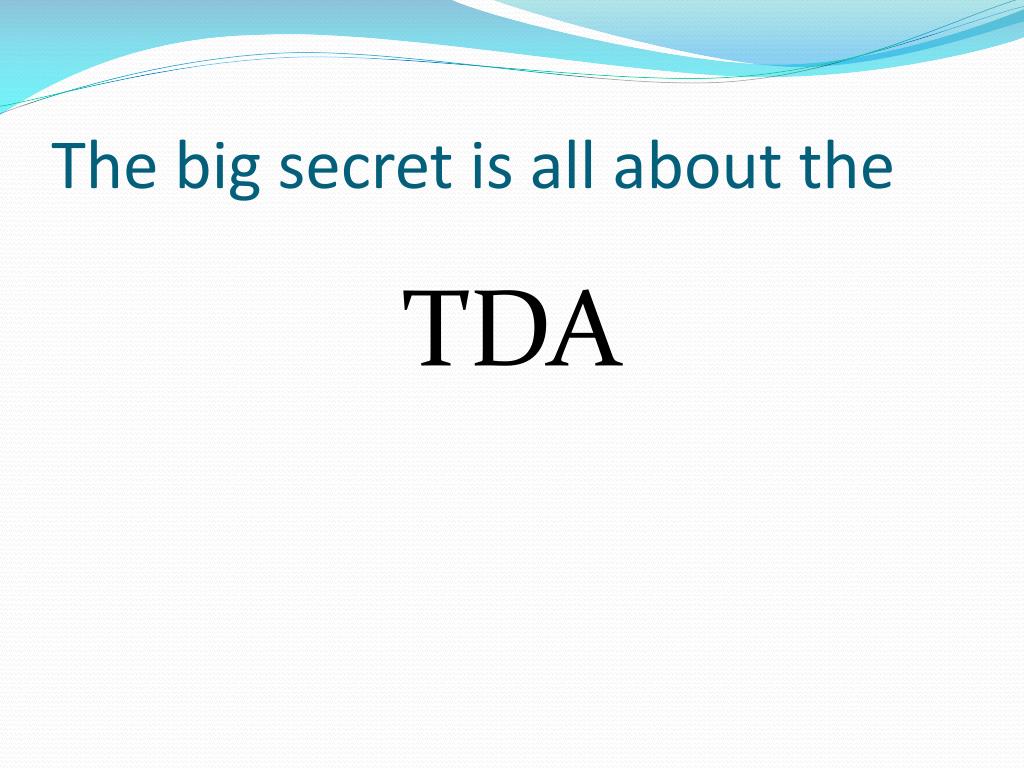 The big secret is all about the

TDA